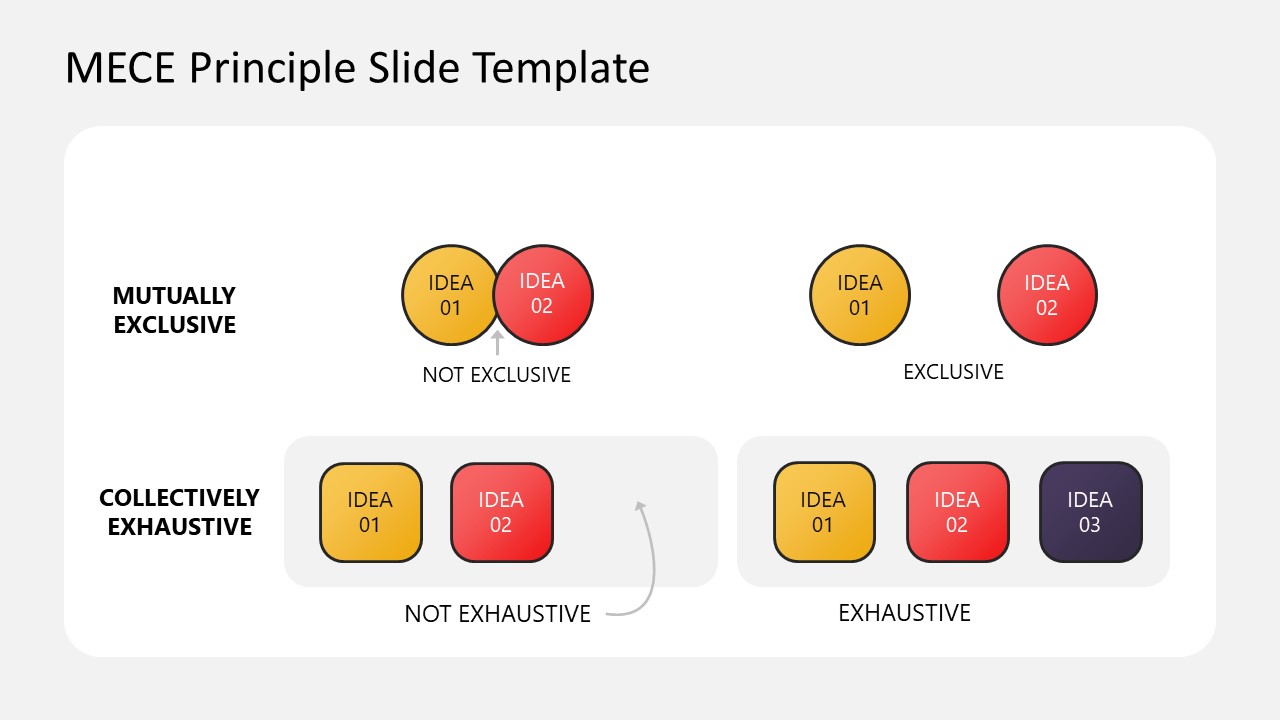 MECE Principle Slide Template

MUTUALLY EXCLUSIVE

IDEA 01

IDEA 02

NOT EXCLUSIVE

IDEA 01

IDEA 02

EXCLUSIVE

COLLECTIVELY EXHAUSTIVE

IDEA 01

IDEA 02

NOT EXHAUSTIVE

IDEA 01

IDEA 02

IDEA 03

EXHAUSTIVE